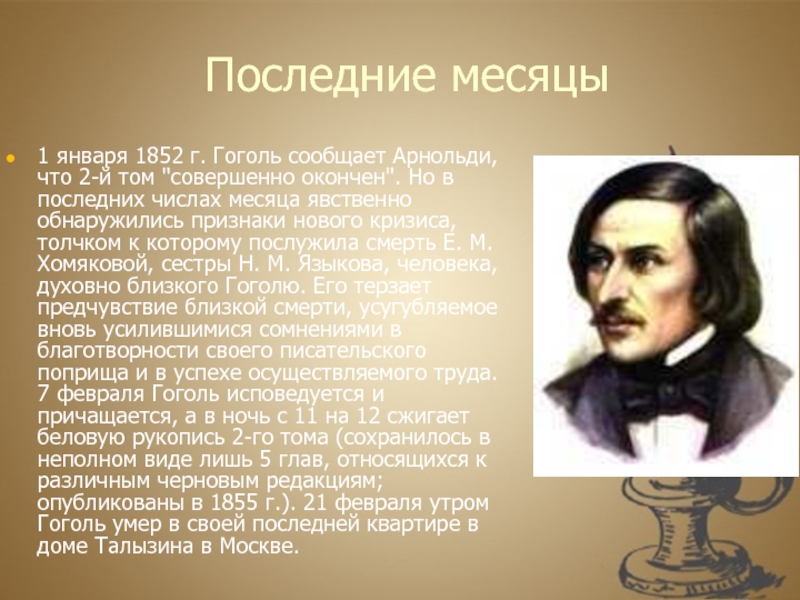 Последние месяцы

1 января 1852 г. Гоголь сообщает Арнольди, что 2-й том "совершенно окончен". Но в последних числах месяца явственно обнаружились признаки нового кризиса, толчком к которому послужила смерть Е. М. Хомяковой, сестры Н. М. Языкова, человека, духовно близкого Гоголю. Его терзает предчувствие близкой смерти, усугубляемое вновь усилившимися сомнениями в благотворности своего писательского поприща и в успехе осуществляемого труда. 7 февраля Гоголь исповедуется и причащается, а в ночь с 11 на 12 сжигает беловую рукопись 2-го тома (сохранилось в неполном виде лишь 5 глав, относящихся к различным черновым редакциям; опубликованы в 1855 г.). 21 февраля утром Гоголь умер в своей последней квартире в доме Талызина в Москве.